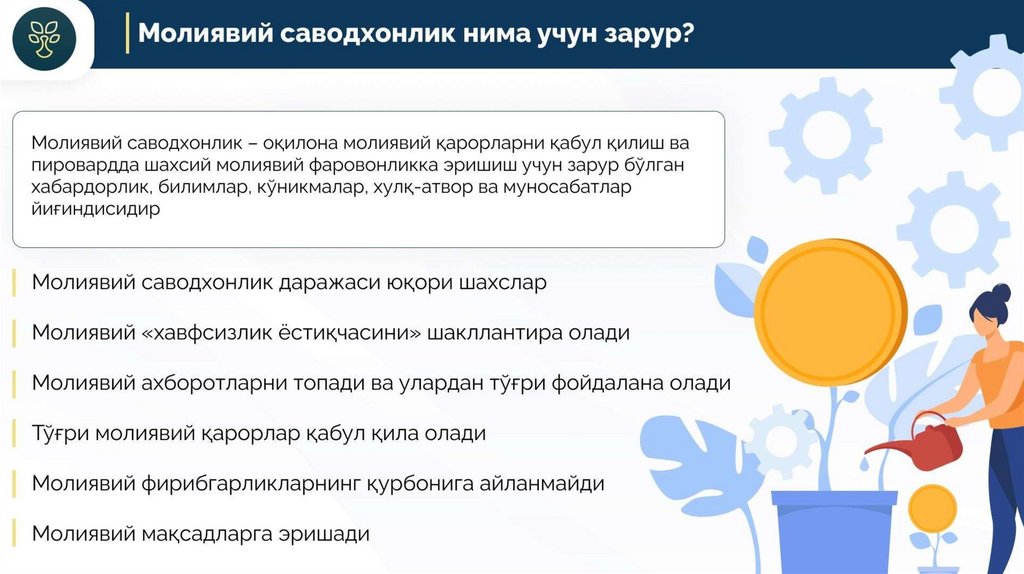 Молиявий саводхонлик нима учун зарур?

Молиявий саводхонлик – оқилона молиявий қарорларни қабул қилиш ва пировардда шахсий молиявий фаровонликка эришиш учун зарур бўлган хабардорлик, билимлар, кўникмалар, хулқ-атвор ва муносабатлар йиғиндисидир

Молиявий саводхонлик даражаси юқори шахслар

Молиявий «хавфсизлик ёстиқчасини» шакллантира олади

Молиявий ахборотларни топади ва улардан тўғри фойдалана олади

Тўғри молиявий қарорлар қабул қила олади

Молиявий фирибгарликларнинг қурбонига айланмайди

Молиявий мақсадларга эришади